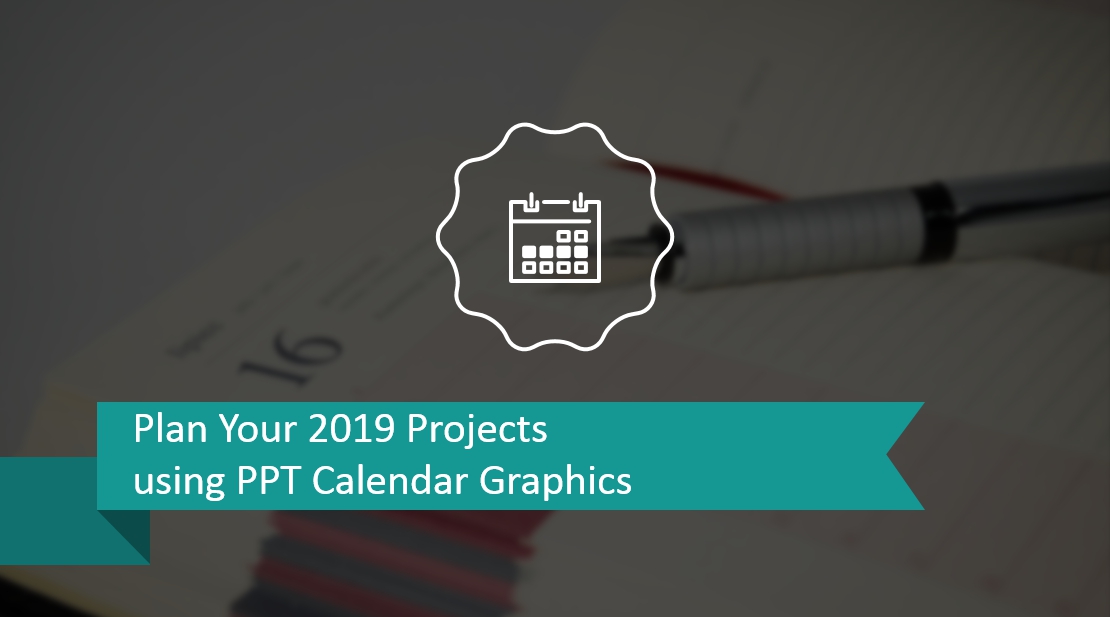 16

Plan Your 2019 Projects using PPT Calendar Graphics